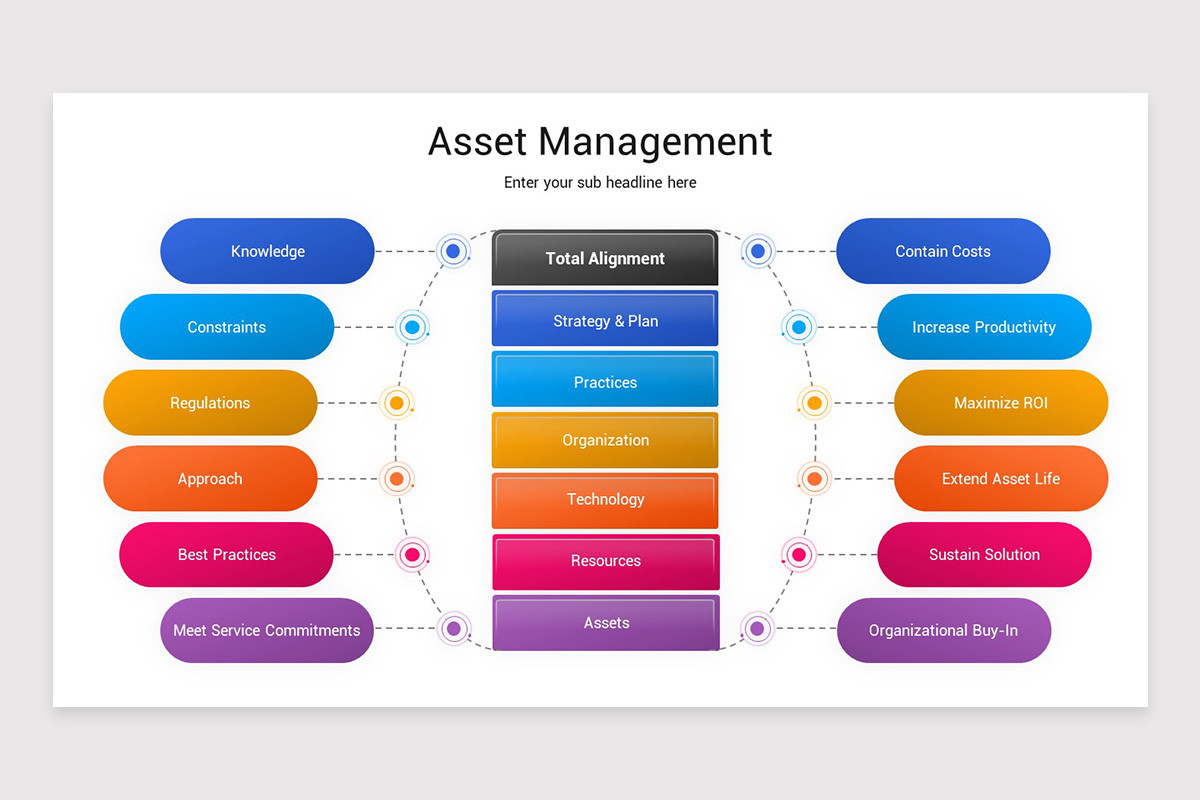 Asset Management

Enter your sub headline here

Knowledge

Constraints

Regulations

Approach

Best Practices

Meet Service Commitments

Total Alignment

Strategy & Plan

Practices

Organization

Technology

Resources

Assets

Contain Costs

Increase Productivity

Maximize ROI

Extend Asset Life

Sustain Solution

Organizational Buy-In